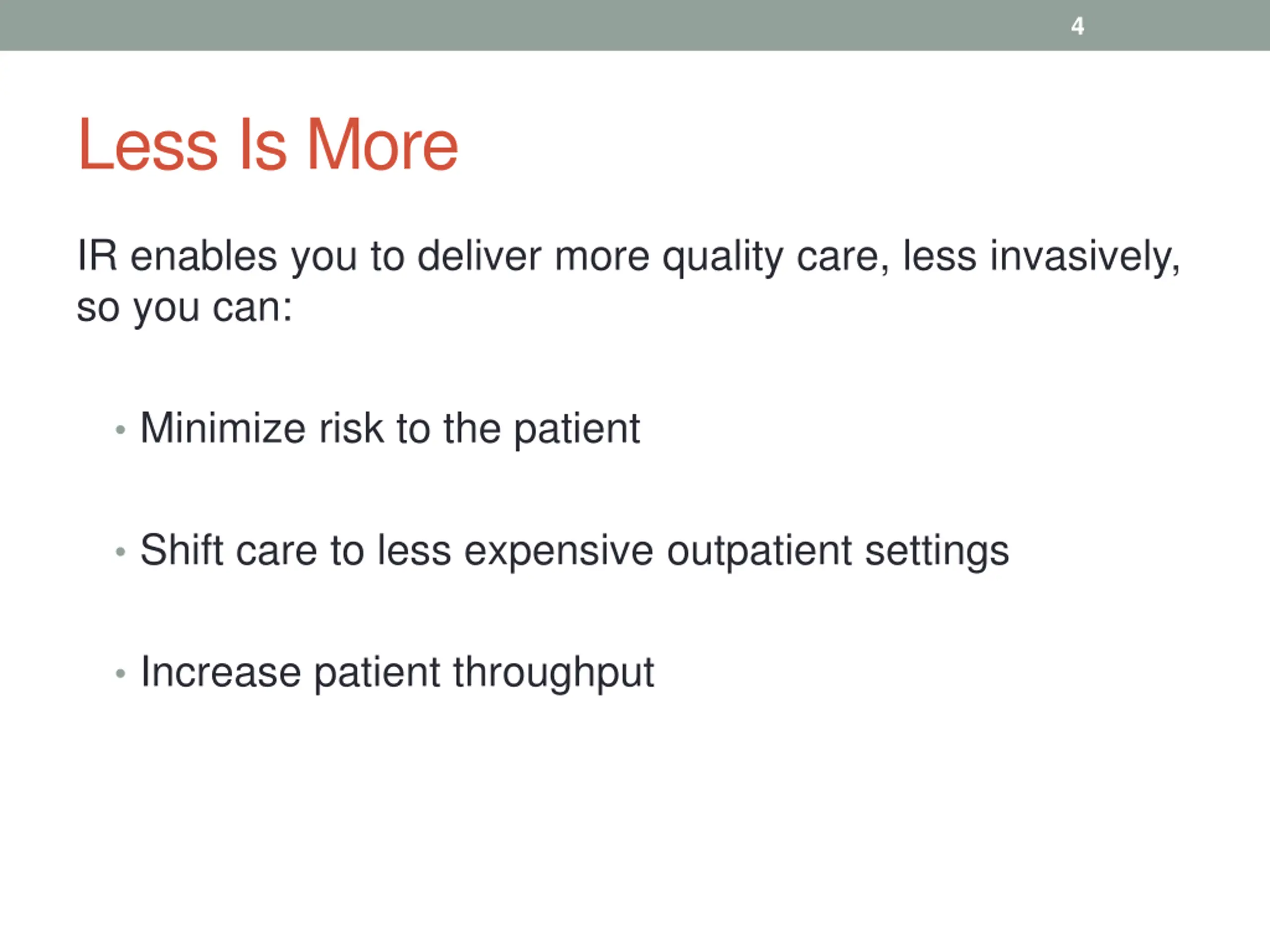 4

Less Is More

IR enables you to deliver more quality care, less invasively, so you can:

• Minimize risk to the patient

• Shift care to less expensive outpatient settings

• Increase patient throughput